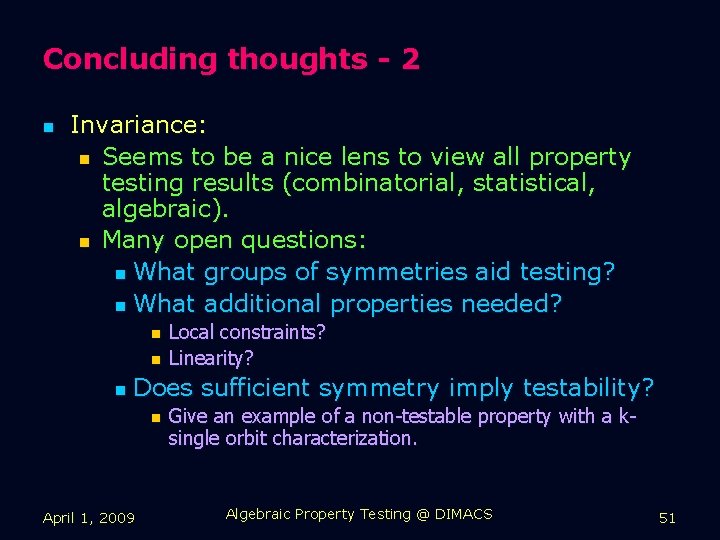 Concluding thoughts - 2

Invariance:

Seems to be a nice lens to view all property testing results (combinatorial, statistical, algebraic).

Many open questions:

What groups of symmetries aid testing?

What additional properties needed?

Local constraints?

Linearity?

Does sufficient symmetry imply testability?

Give an example of a non-testable property with a k-single orbit characterization.

April 1, 2009

Algebraic Property Testing @ DIMACS

51